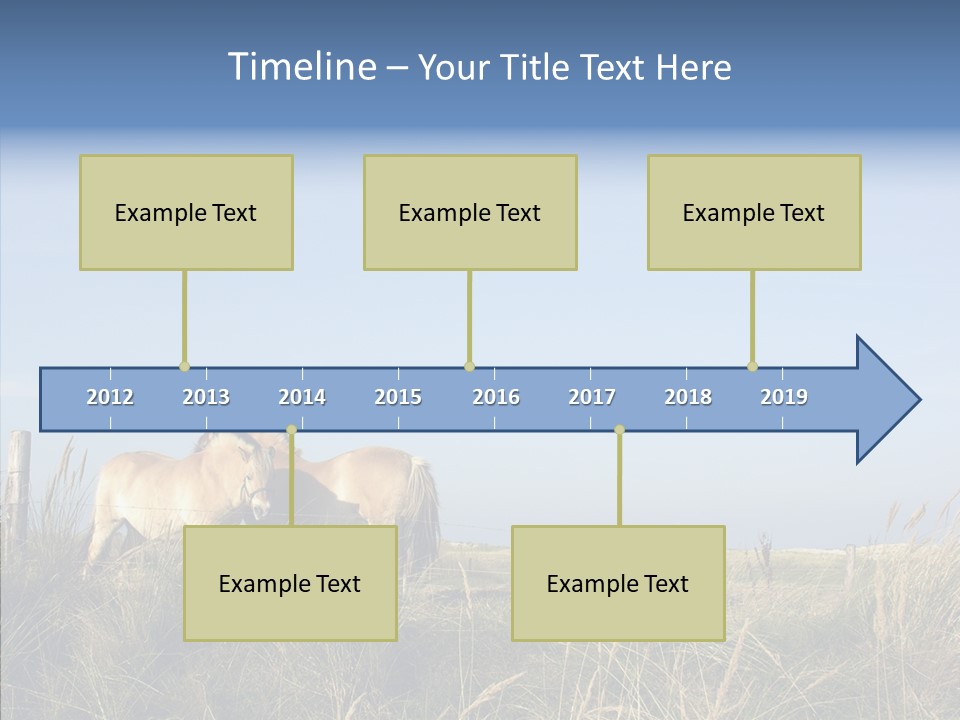 Timeline – Your Title Text Here

Example Text

Example Text

Example Text

2012 2013 2014 2015 2016 2017 2018 2019

Example Text

Example Text